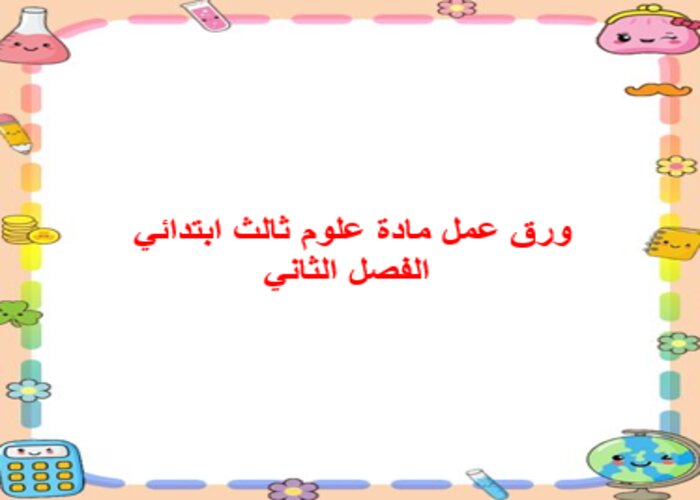 ورق عمل مادة علوم ثالث ابتدائي
الفصل الثاني